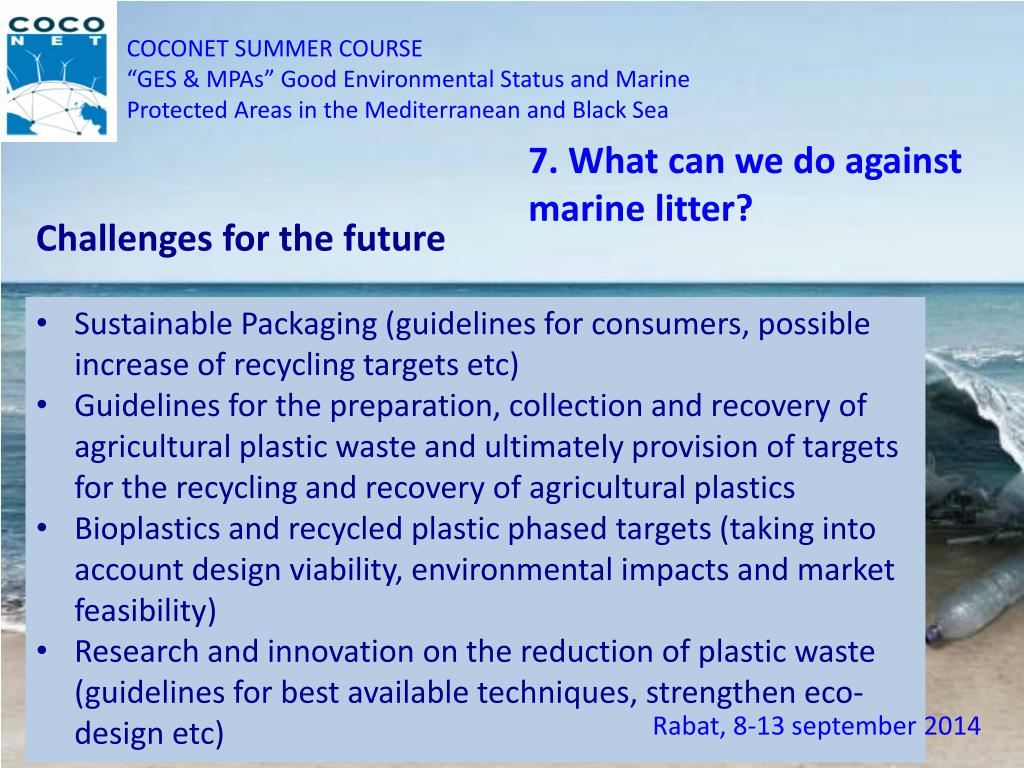 COCO NET

COCONET SUMMER COURSE
“GES & MPAs” Good Environmental Status and Marine Protected Areas in the Mediterranean and Black Sea

7. What can we do against marine litter?

Challenges for the future

• Sustainable Packaging (guidelines for consumers, possible increase of recycling targets etc)
• Guidelines for the preparation, collection and recovery of agricultural plastic waste and ultimately provision of targets for the recycling and recovery of agricultural plastics
• Bioplastics and recycled plastic phased targets (taking into account design viability, environmental impacts and market feasibility)
• Research and innovation on the reduction of plastic waste (guidelines for best available techniques, strengthen eco-design etc)

Rabat, 8-13 september 2014